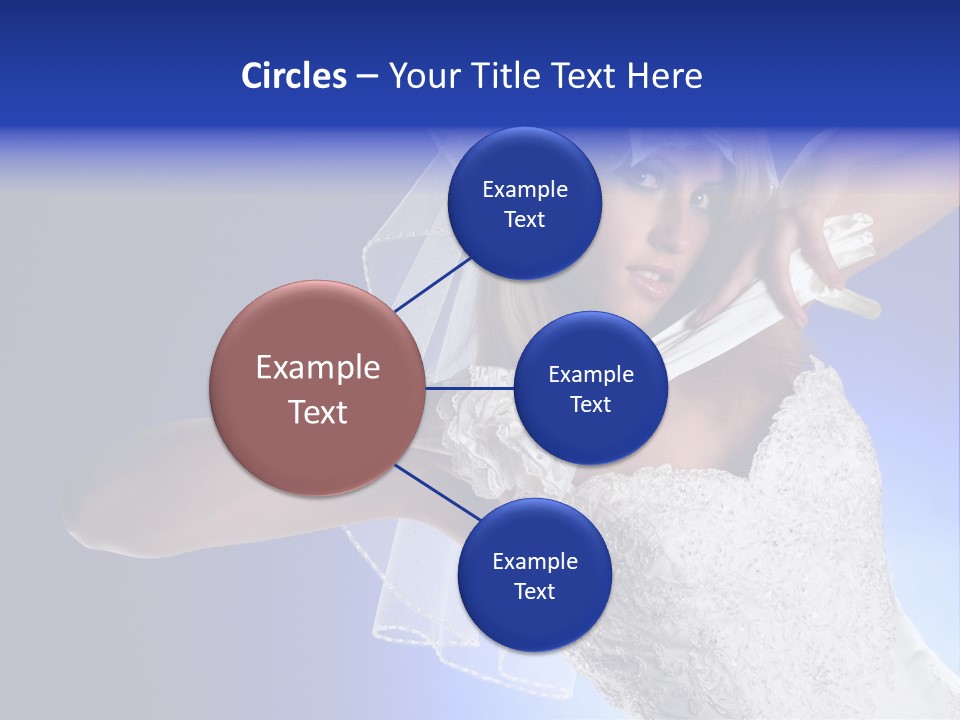 Circles – Your Title Text Here

Example Text

Example Text

Example Text

Example Text